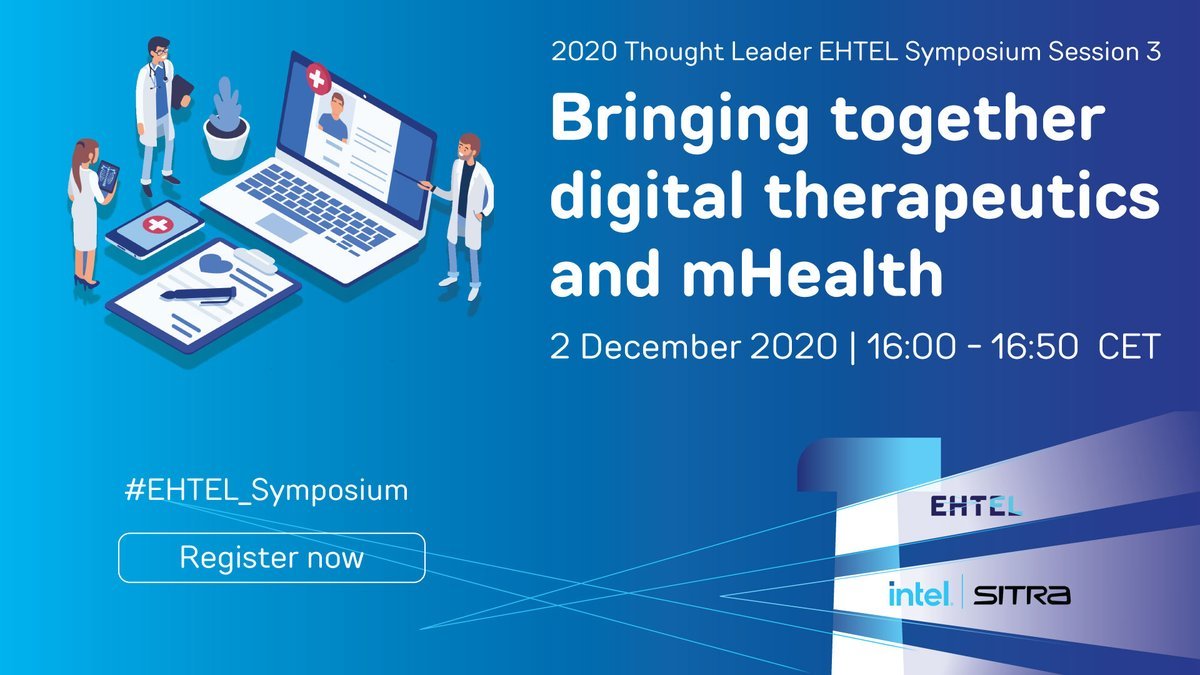 2020 Thought Leader EHTEL Symposium Session 3

Bringing together digital therapeutics and mHealth

2 December 2020 | 16:00 - 16:50 CET

#EHTEL_Symposium

Register now

EHTEL

intel. | SITRA